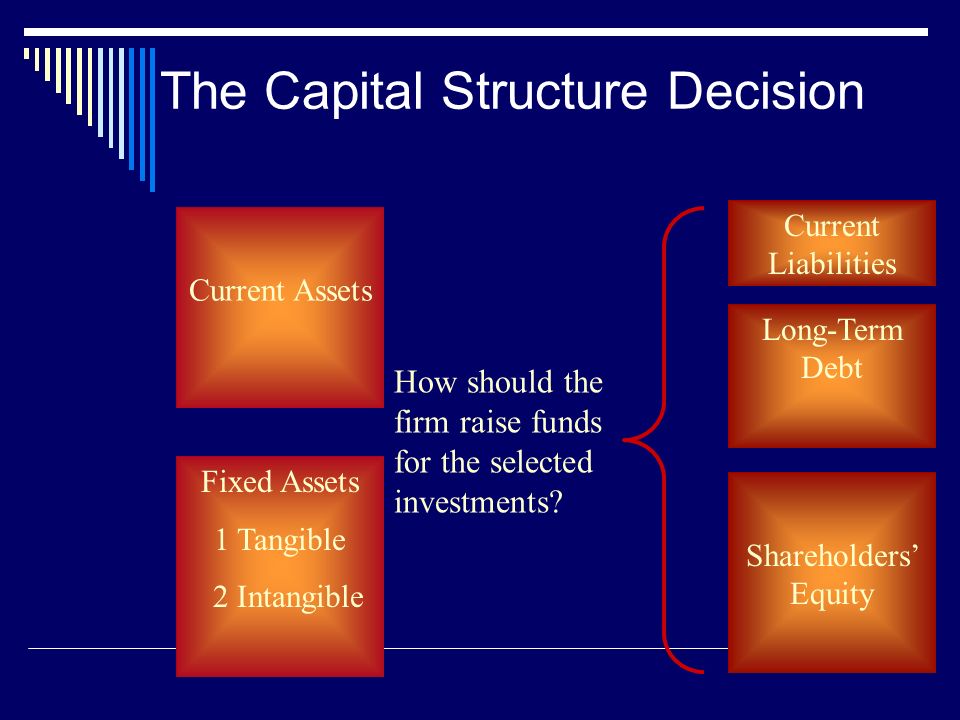 The Capital Structure Decision

Current Assets

Fixed Assets

1 Tangible

2 Intangible

How should the firm raise funds for the selected investments?

Current Liabilities

Long-Term Debt

Shareholders' Equity